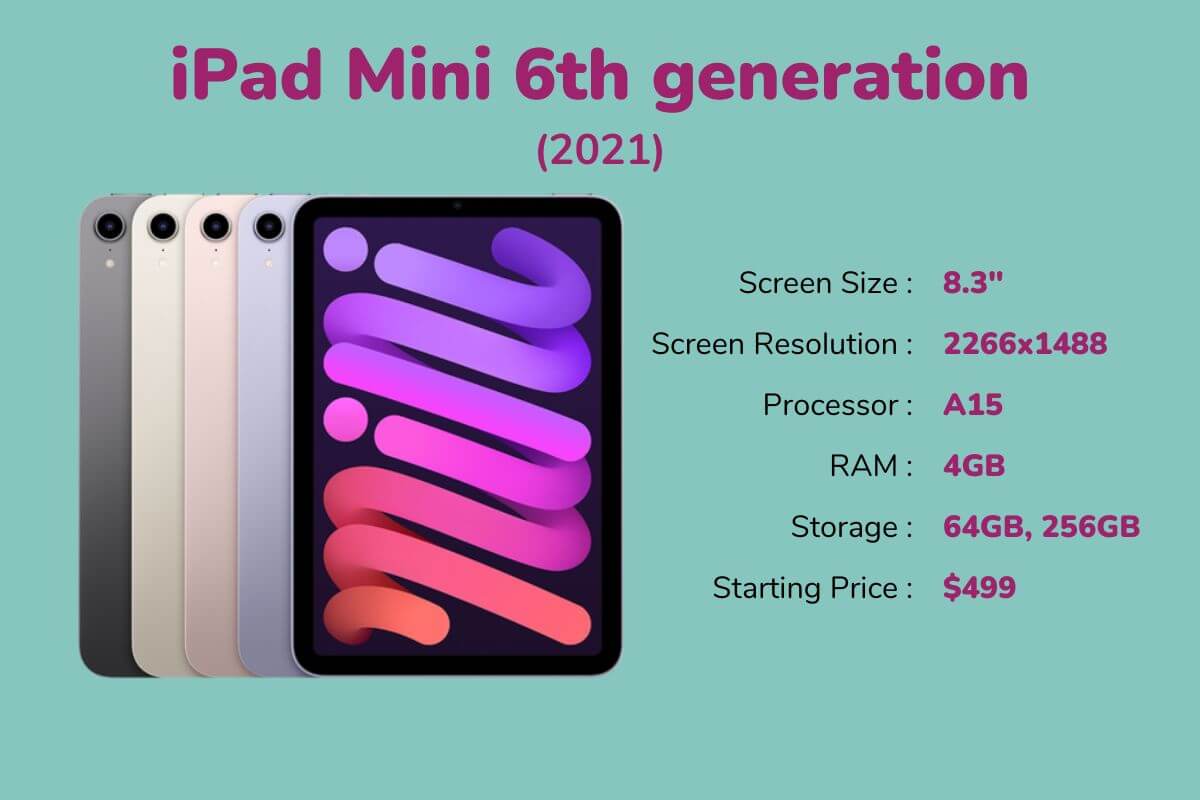 iPad Mini 6th generation
(2021)

Screen Size : 8.3"
Screen Resolution : 2266x1488
Processor : A15
RAM : 4GB
Storage : 64GB, 256GB
Starting Price : $499